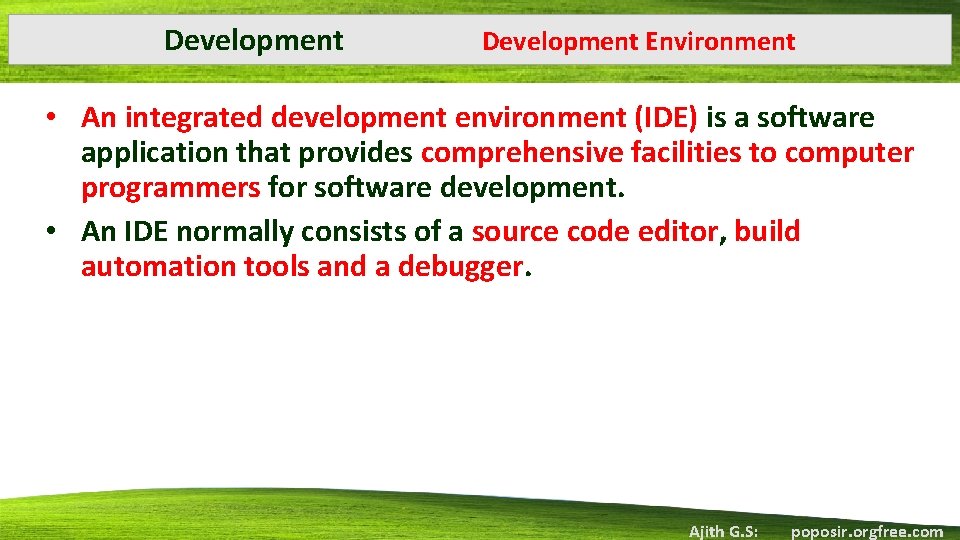 Development Development Environment

• An integrated development environment (IDE) is a software application that provides comprehensive facilities to computer programmers for software development.
• An IDE normally consists of a source code editor, build automation tools and a debugger.

Ajith G.S: poposir.orgfree.com